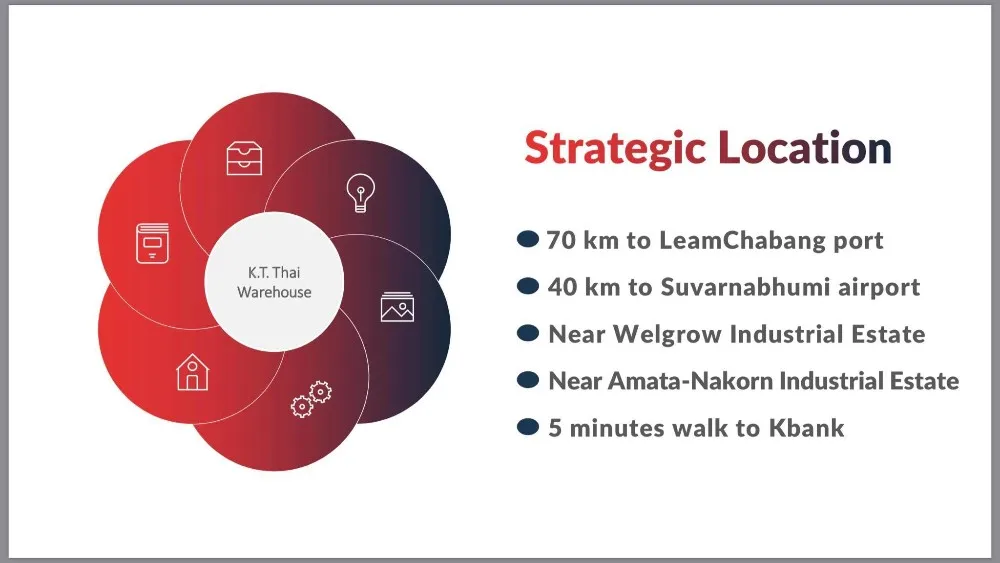 K.T. Thai Warehouse

Strategic Location

70 km to LeamChabang port

40 km to Suvarnabhumi airport

Near Welgrow Industrial Estate

Near Amata-Nakorn Industrial Estate

5 minutes walk to Kbank